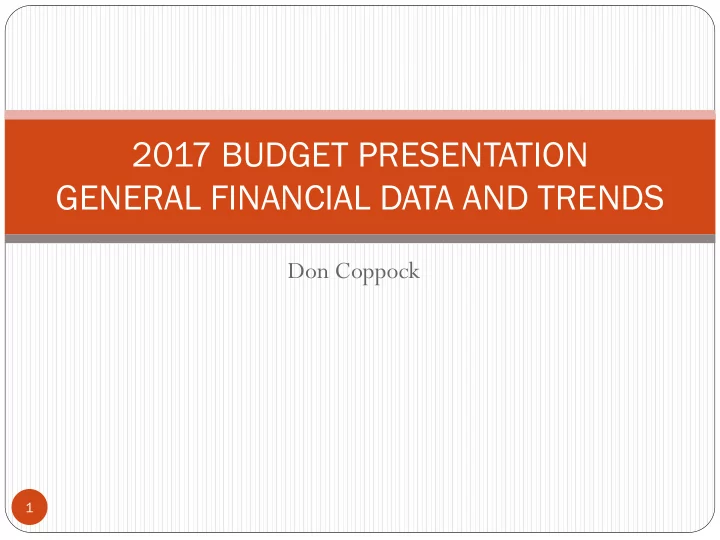 2017 BUDGET PRESENTATION
GENERAL FINANCIAL DATA AND TRENDS

Don Coppock

1